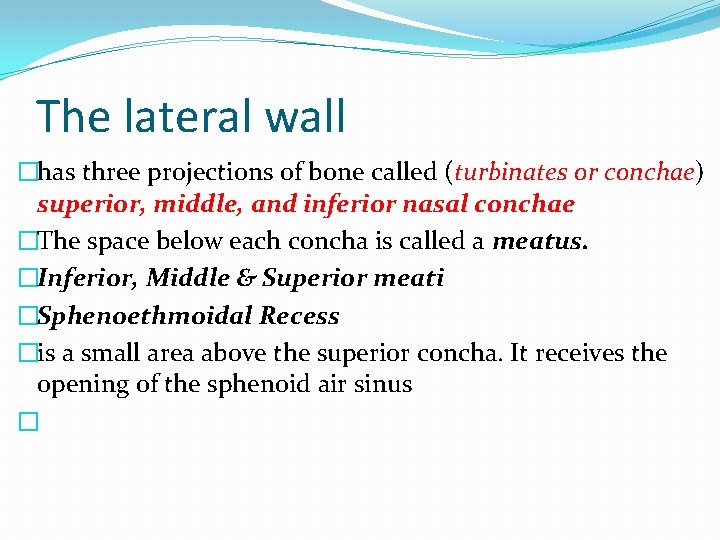 The lateral wall

□has three projections of bone called (turbinates or conchae) superior, middle, and inferior nasal conchae

□The space below each concha is called a meatus.

□Inferior, Middle & Superior meati

□Sphenoethmoidal Recess

□is a small area above the superior concha. It receives the opening of the sphenoid air sinus

□